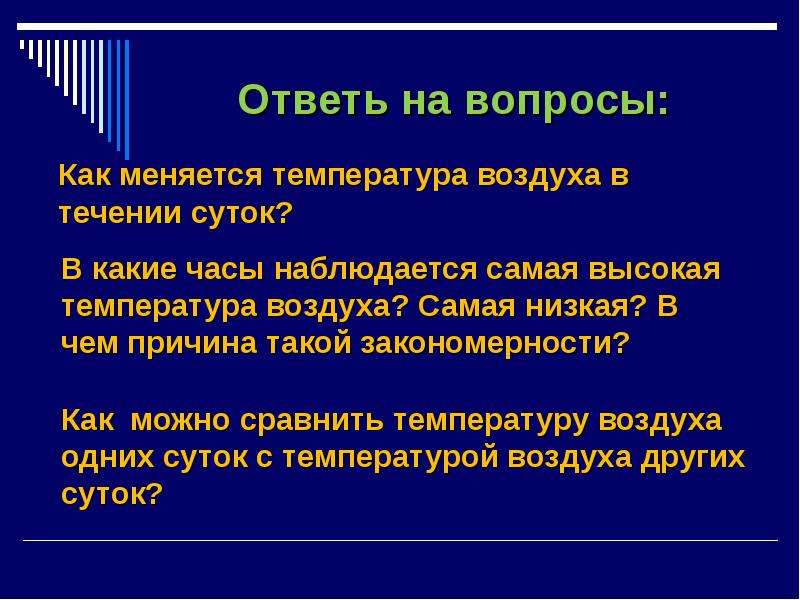 Ответь на вопросы:

Как меняется температура воздуха в течении суток?

В какие часы наблюдается самая высокая температура воздуха? Самая низкая? В чем причина такой закономерности?

Как можно сравнить температуру воздуха одних суток с температурой воздуха других суток?